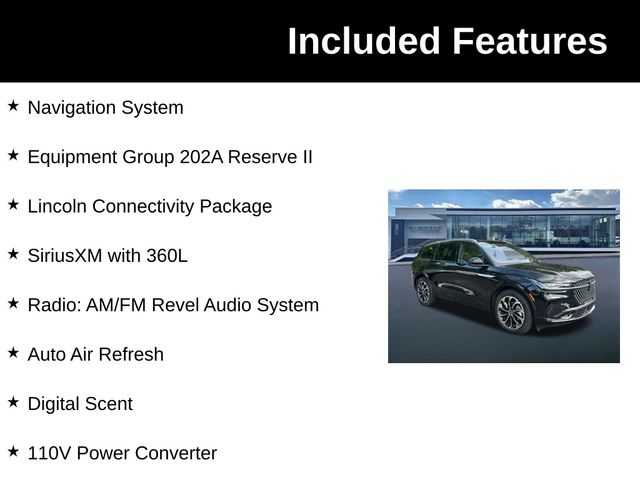 Included Features

★ Navigation System

★ Equipment Group 202A Reserve II

★ Lincoln Connectivity Package

★ SiriusXM with 360L

★ Radio: AM/FM Revel Audio System

★ Auto Air Refresh

★ Digital Scent

★ 110V Power Converter